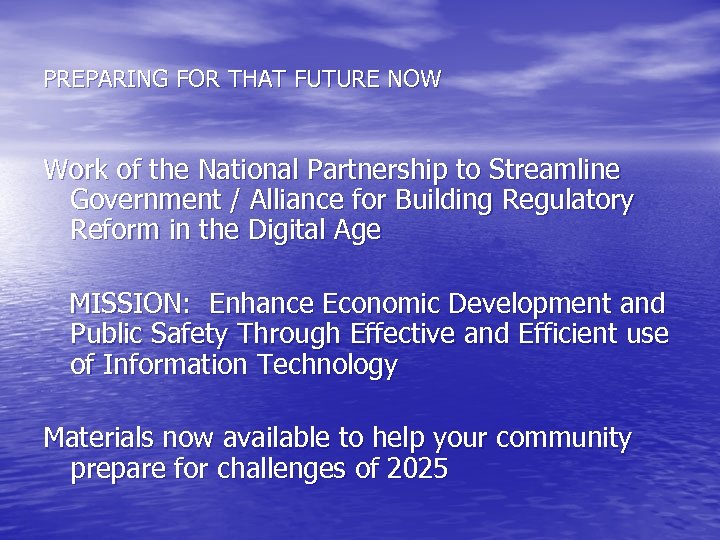 PREPARING FOR THAT FUTURE NOW

Work of the National Partnership to Streamline Government / Alliance for Building Regulatory Reform in the Digital Age

MISSION:  Enhance Economic Development and Public Safety Through Effective and Efficient use of Information Technology

Materials now available to help your community prepare for challenges of 2025